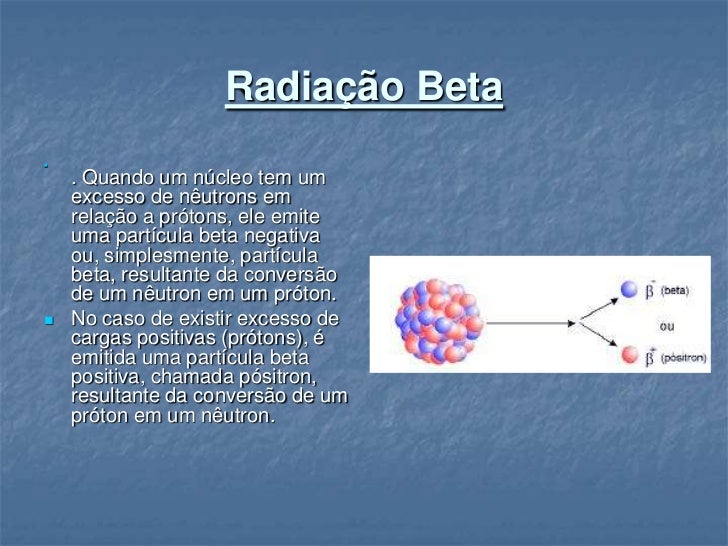 Radiação Beta

. Quando um núcleo tem um excesso de nêutrons em relação a prótons, ele emite uma partícula beta negativa ou, simplesmente, partícula beta, resultante da conversão de um nêutron em um próton.

No caso de existir excesso de cargas positivas (prótons), é emitida uma partícula beta positiva, chamada pósitron, resultante da conversão de um próton em um nêutron.

$\beta^-$ (beta)

ou

$\beta^+$ (pósitron)